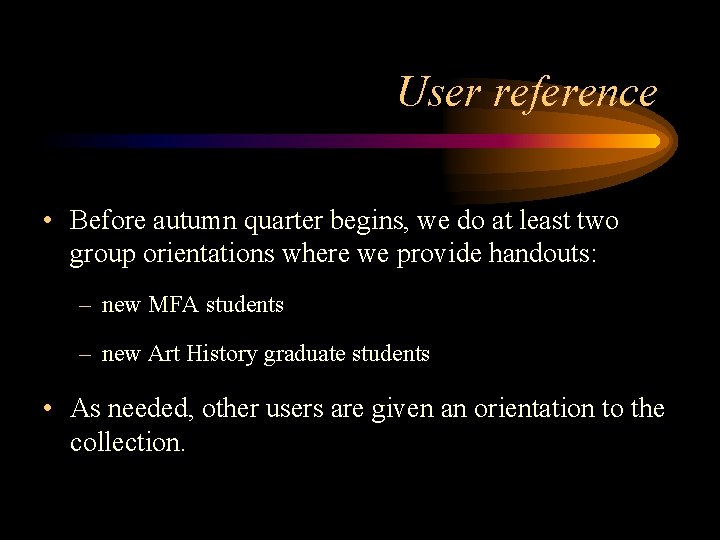 User reference

• Before autumn quarter begins, we do at least two group orientations where we provide handouts:

– new MFA students

– new Art History graduate students

• As needed, other users are given an orientation to the collection.